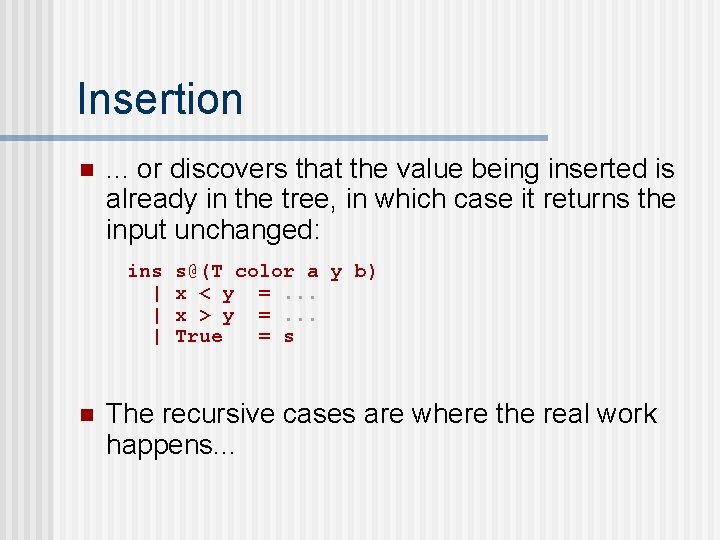 Insertion

... or discovers that the value being inserted is already in the tree, in which case it returns the input unchanged:

ins s@(T color a y b)
  | x < y  = ...
  | x > y  = ...
  | True   = s

The recursive cases are where the real work happens...